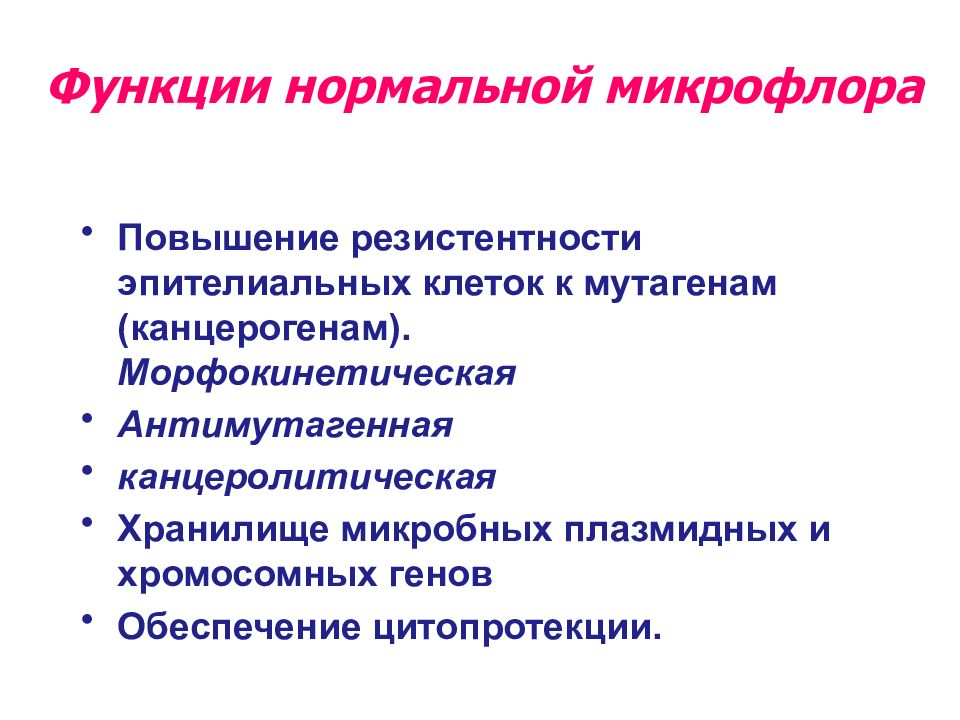 Функции нормальной микрофлора

• Повышение резистентности эпителиальных клеток к мутагенам (канцерогенам). Морфокинетическая
• Антимутагенная
• канцеролитическая
• Хранилище микробных плазмидных и хромосомных генов
• Обеспечение цитопротекции.